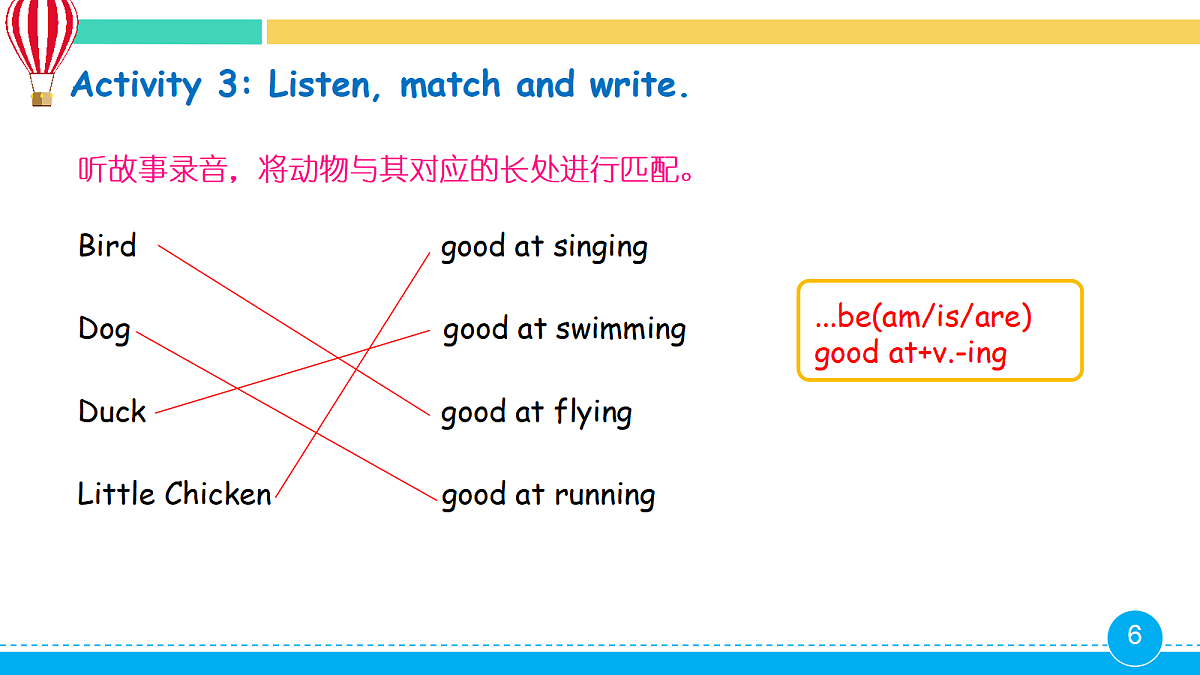 Activity 3: Listen, match and write.

听故事录音，将动物与其对应的长处进行匹配。

Bird
Dog
Duck
Little Chicken

good at singing
good at swimming
good at flying
good at running

...be(am/is/are) good at+v.-ing

6